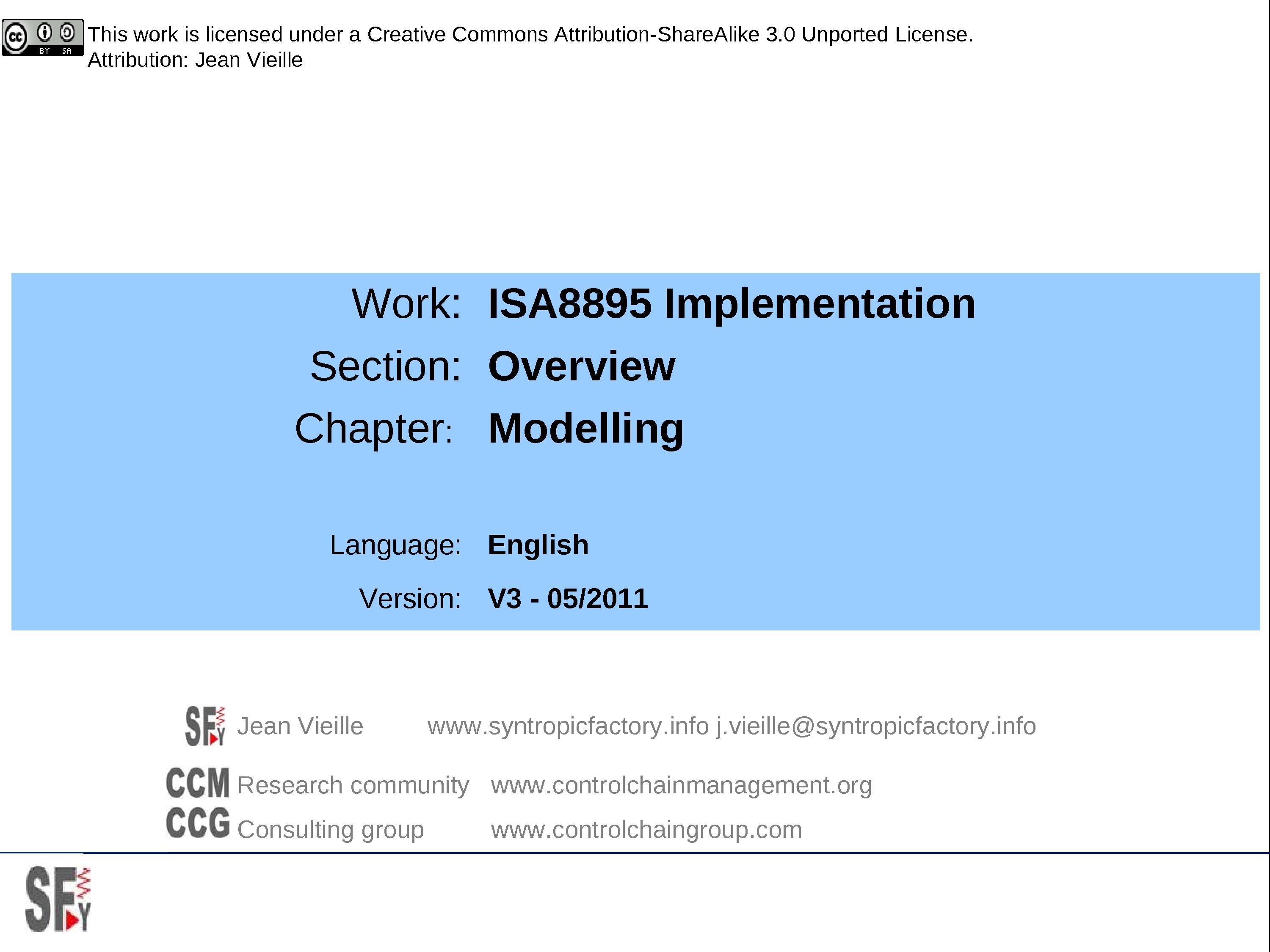 cc BY SA This work is licensed under a Creative Commons Attribution-ShareAlike 3.0 Unported License. Attribution: Jean Vieille

Work: ISA8895 Implementation

Section: Overview

Chapter: Modelling

Language: English

Version: V3 - 05/2011

SFY Jean Vieille www.syntropicfactory.info j.vieille@syntropicfactory.info

CCM Research community www.controlchainmanagement.org

CCG Consulting group www.controlchaingroup.com

SFY